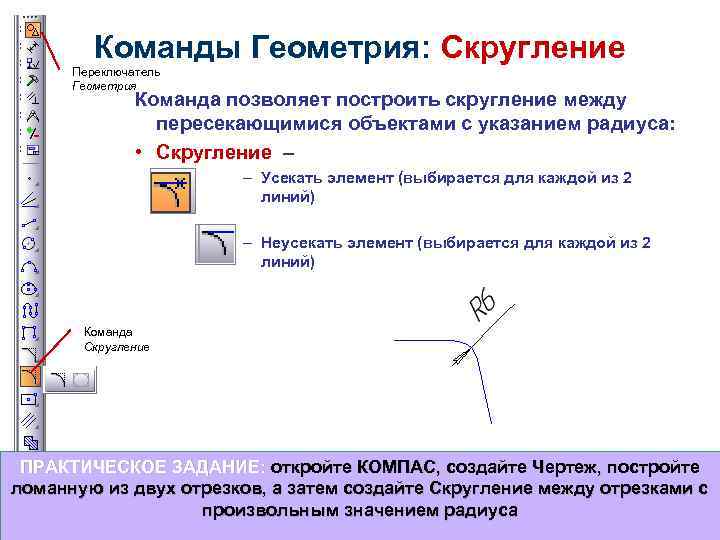 Команды Геометрия: Скругление

Переключатель
Геометрия

Команда позволяет построить скругление между пересекающимися объектами с указанием радиуса:

• Скругление –

– Усекать элемент (выбирается для каждой из 2 линий)

– Неусекать элемент (выбирается для каждой из 2 линий)

R6

Команда
Скругление

ПРАКТИЧЕСКОЕ ЗАДАНИЕ: откройте КОМПАС, создайте Чертеж, постройте ломанную из двух отрезков, а затем создайте Скругление между отрезками с произвольным значением радиуса